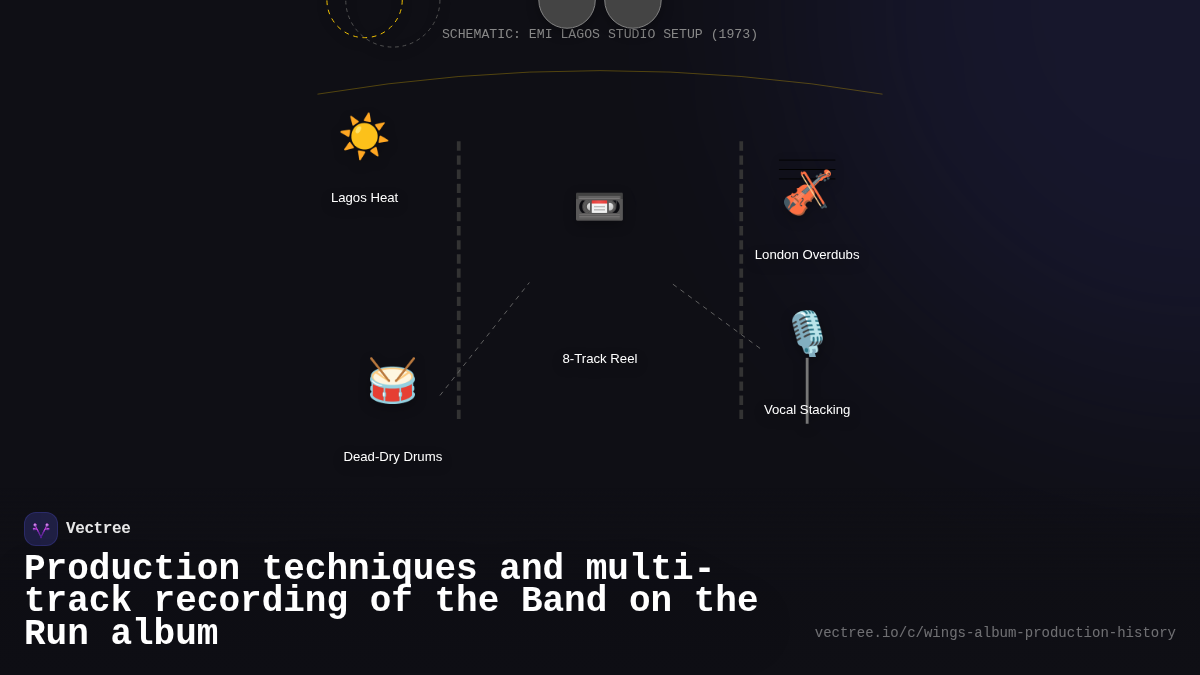 SCHEMATIC: EMI LAGOS STUDIO SETUP (1973)

Lagos Heat

London Overdubs

8-Track Reel

Vocal Stacking

Dead-Dry Drums

Vectree

Production techniques and multi-track recording of the Band on the Run album

vectree.io/c/wings-album-production-history